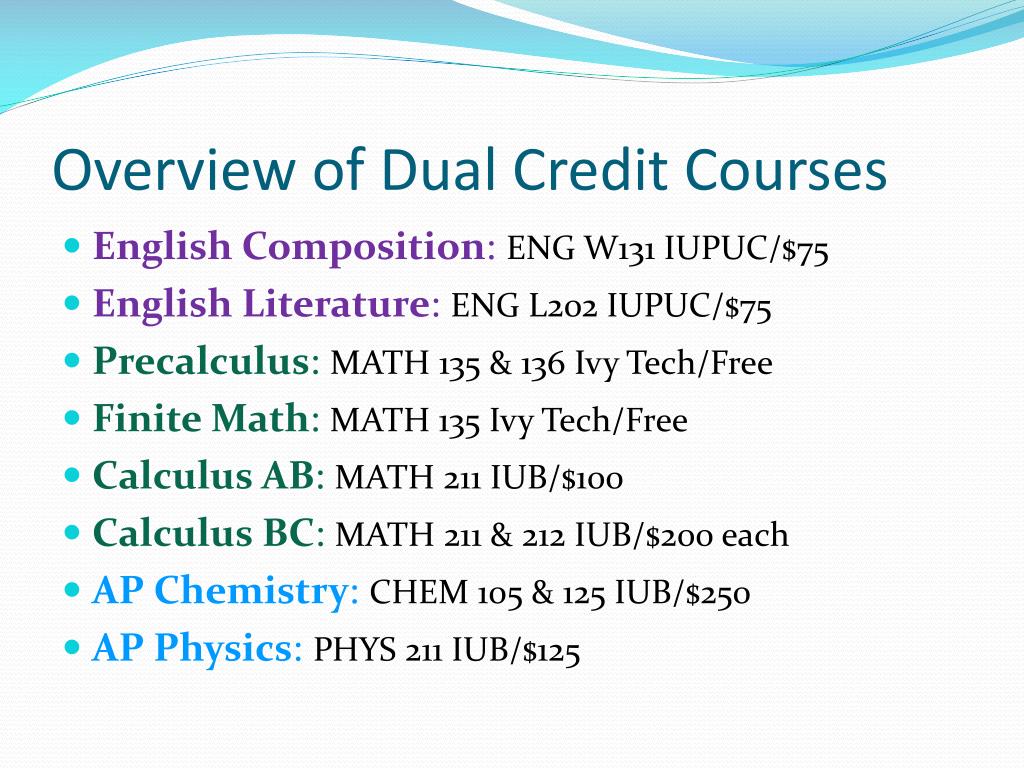 Overview of Dual Credit Courses

- English Composition: ENG W131 IUPUC/\$75
- English Literature: ENG L202 IUPUC/\$75
- Precalculus: MATH 135 & 136 Ivy Tech/Free
- Finite Math: MATH 135 Ivy Tech/Free
- Calculus AB: MATH 211 IUB/\$100
- Calculus BC: MATH 211 & 212 IUB/\$200 each
- AP Chemistry: CHEM 105 & 125 IUB/\$250
- AP Physics: PHYS 211 IUB/\$125